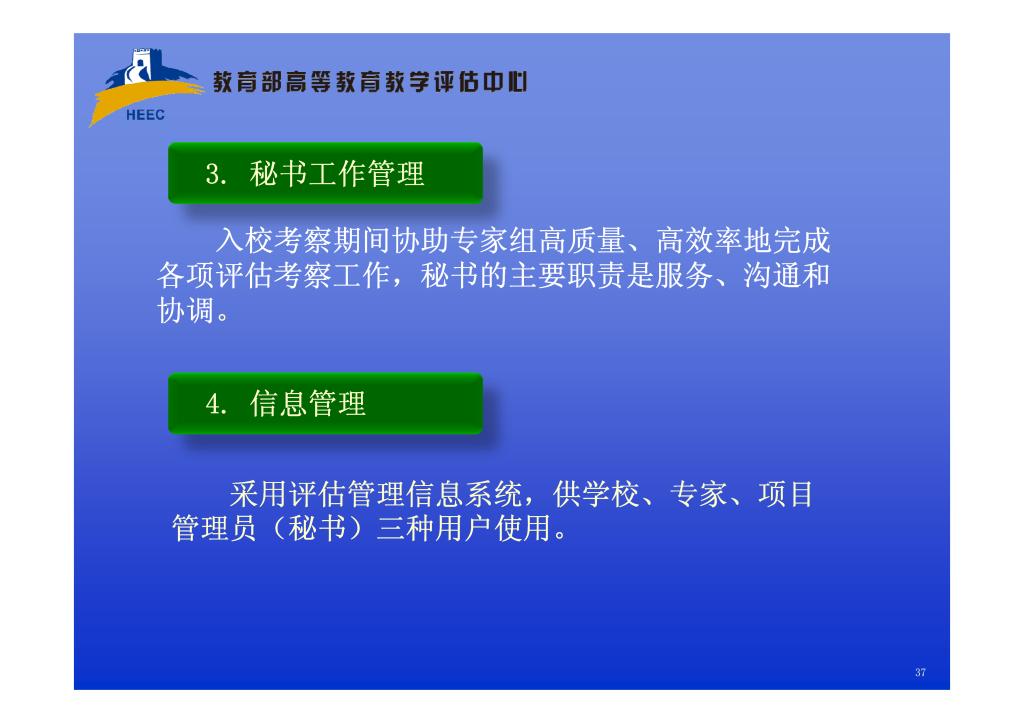 HEEC

教育部高等教育教学评估中心

3. 秘书工作管理

入校考察期间协助专家组高质量、高效率地完成各项评估考察工作，秘书的主要职责是服务、沟通和协调。

4. 信息管理

采用评估管理信息系统，供学校、专家、项目管理员（秘书）三种用户使用。

37